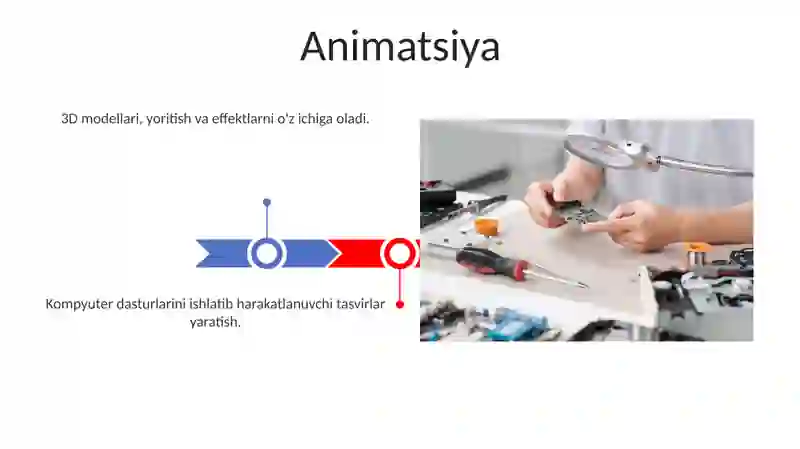 Animatsiya

3D modellari, yoritish va effektlarni o'z ichiga oladi.

Kompyuter dasturlarini ishlatib harakatlanuvchi tasvirlar yaratish.